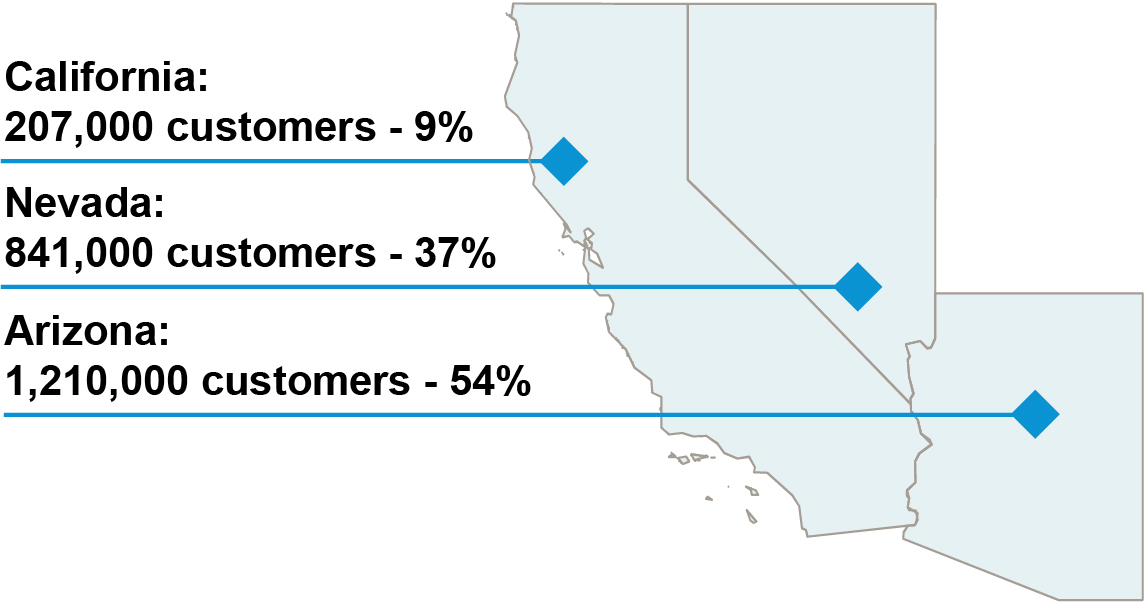 California:
207,000 customers - 9%

Nevada:
841,000 customers - 37%

Arizona:
1,210,000 customers - 54%